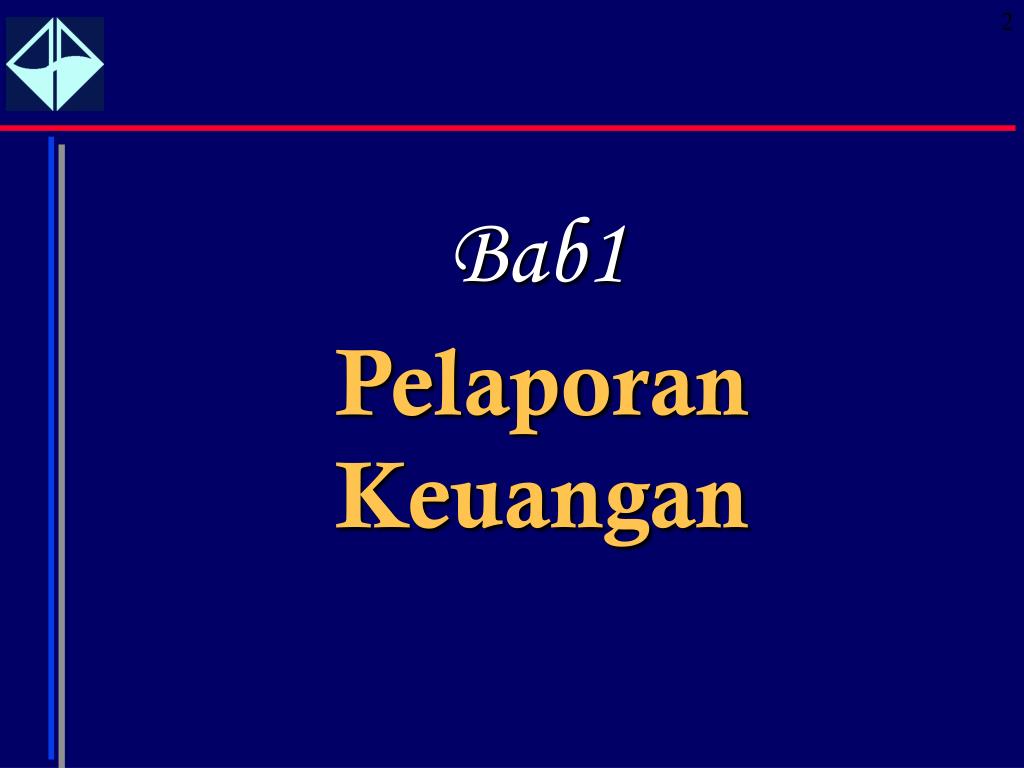 2

Bab1

Pelaporan Keuangan